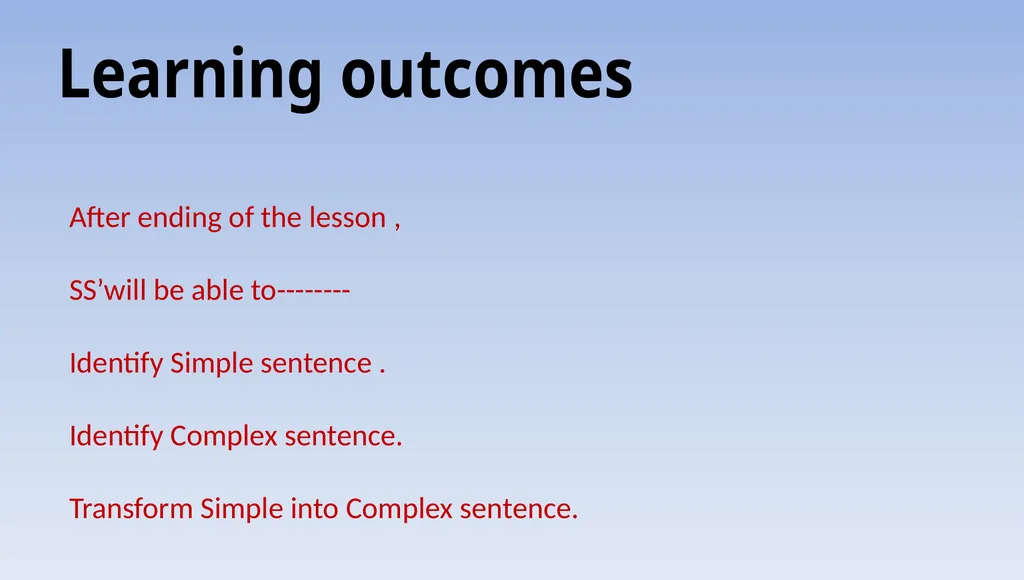 Learning outcomes

After ending of the lesson ,

SS’will be able to--------

Identify Simple sentence .

Identify Complex sentence.

Transform Simple into Complex sentence.